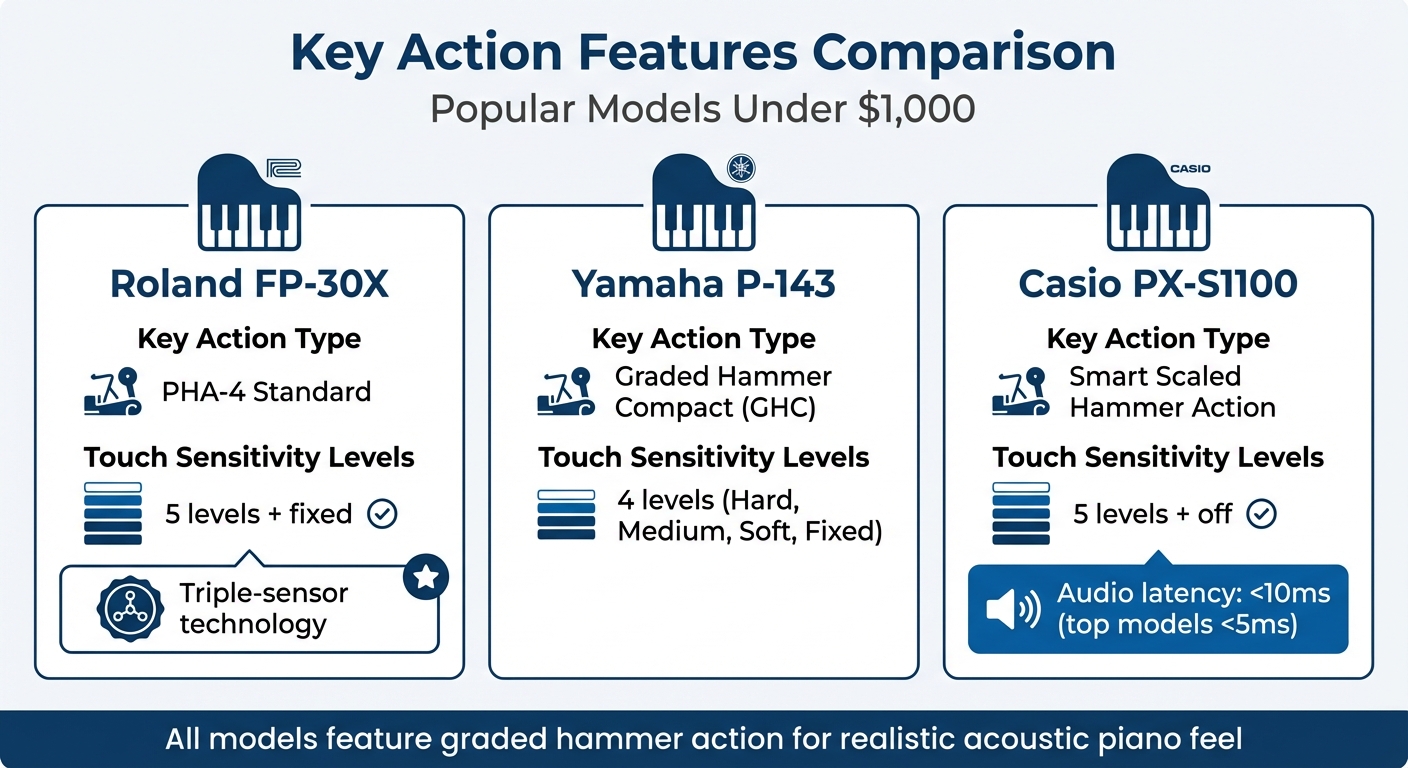 Key Action Features Comparison
Popular Models Under $1,000

Roland FP-30X
Key Action Type
PHA-4 Standard
Touch Sensitivity Levels
5 levels + fixed
Triple-sensor technology

Yamaha P-143
Key Action Type
Graded Hammer Compact (GHC)
Touch Sensitivity Levels
4 levels (Hard, Medium, Soft, Fixed)

CASIO
Casio PX-S1100
Key Action Type
Smart Scaled Hammer Action
Touch Sensitivity Levels
5 levels + off
Audio latency: <10ms (top models <5ms)

All models feature graded hammer action for realistic acoustic piano feel